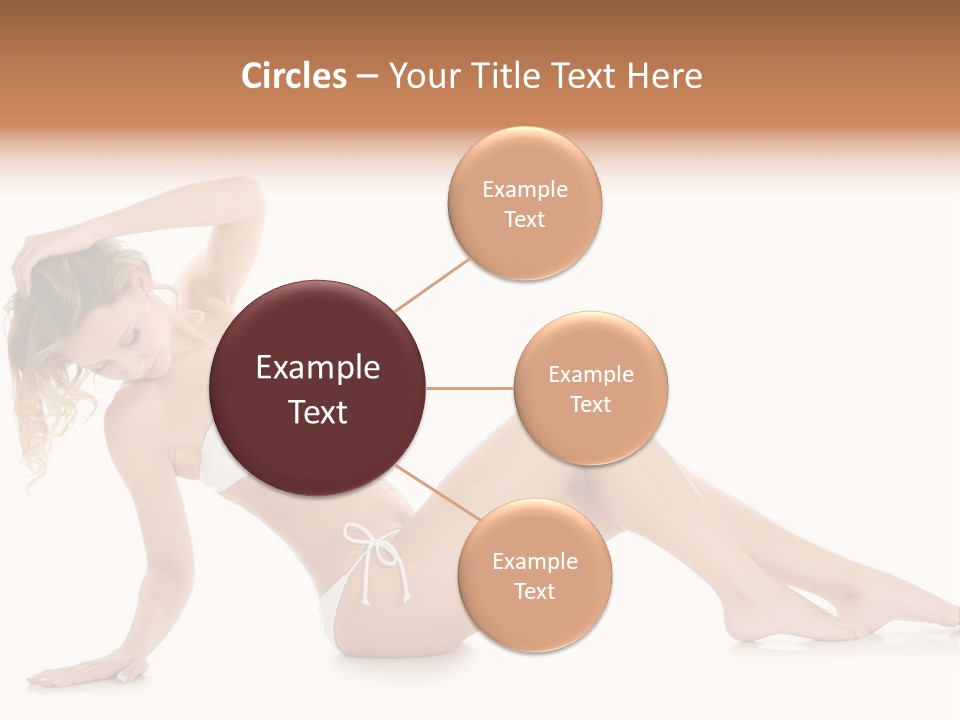 Circles – Your Title Text Here

Example Text

Example Text

Example Text

Example Text